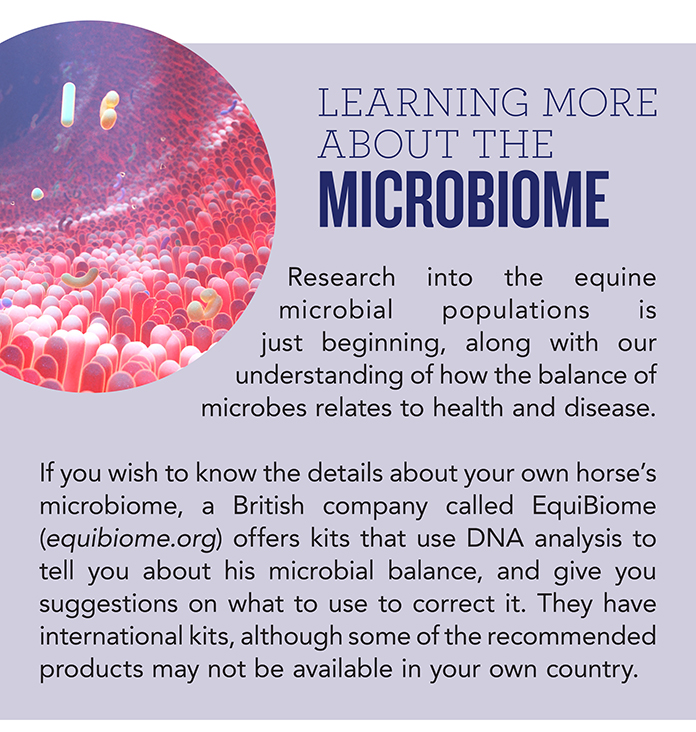 LEARNING MORE ABOUT THE
MICROBIOME

Research into the equine microbial populations is just beginning, along with our understanding of how the balance of microbes relates to health and disease.

If you wish to know the details about your own horse's microbiome, a British company called EquiBiome (equibiome.org) offers kits that use DNA analysis to tell you about his microbial balance, and give you suggestions on what to use to correct it. They have international kits, although some of the recommended products may not be available in your own country.